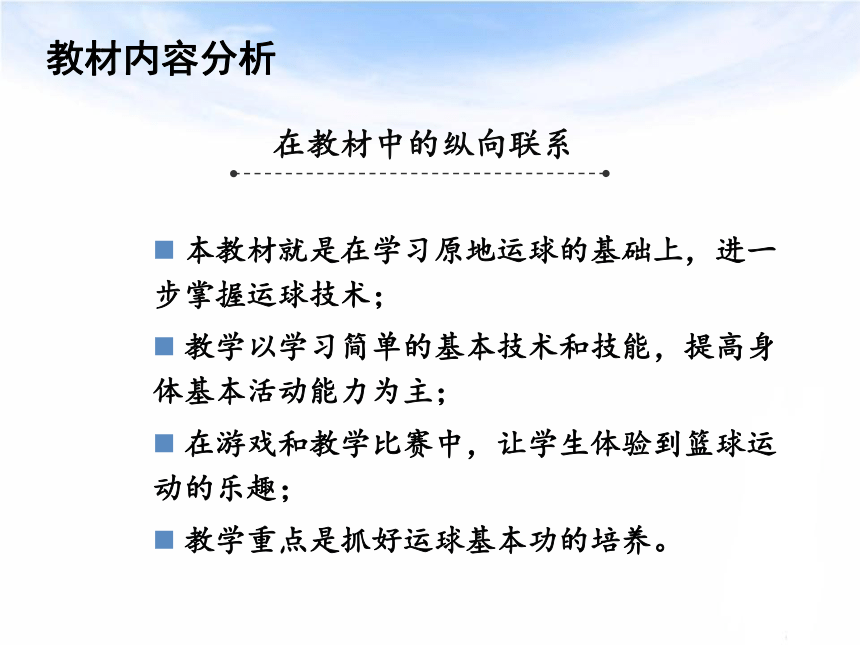 教材内容分析

在教材中的纵向联系

■ 本教材就是在学习原地运球的基础上，进一步掌握运球技术；

■ 教学以学习简单的基本技术和技能，提高身体基本活动能力为主；

■ 在游戏和教学比赛中，让学生体验到篮球运动的乐趣；

■ 教学重点是抓好运球基本功的培养。